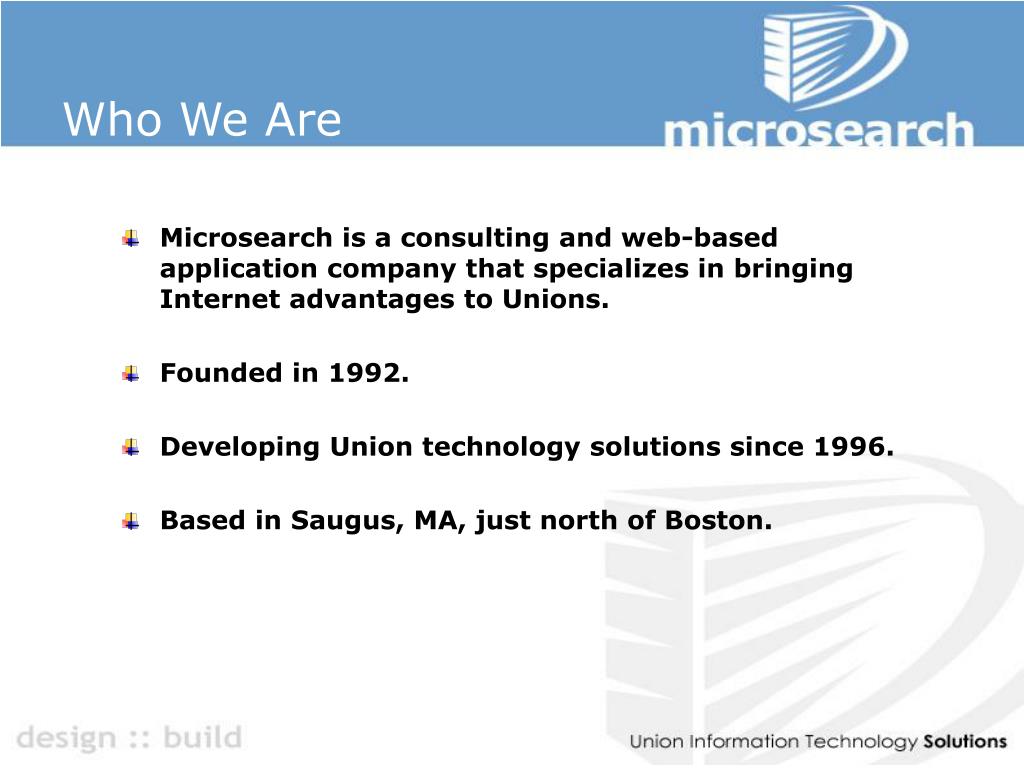 Who We Are

microsearch

Microsearch is a consulting and web-based application company that specializes in bringing Internet advantages to Unions.

Founded in 1992.

Developing Union technology solutions since 1996.

Based in Saugus, MA, just north of Boston.

design :: build

Union Information Technology Solutions